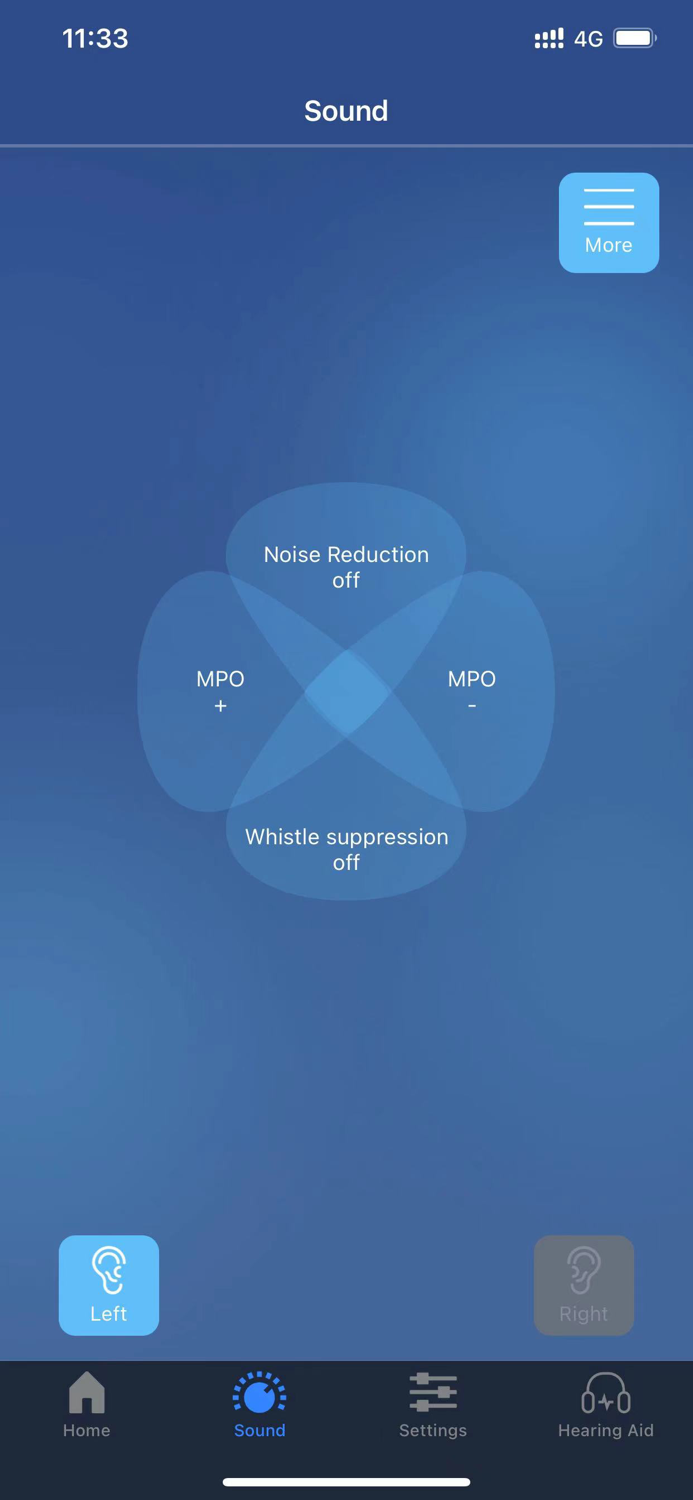 11:33 4G

Sound

More

Noise Reduction
off

MPO
+

MPO
-

Whistle suppression
off

Left

Right

Home Sound Settings Hearing Aid